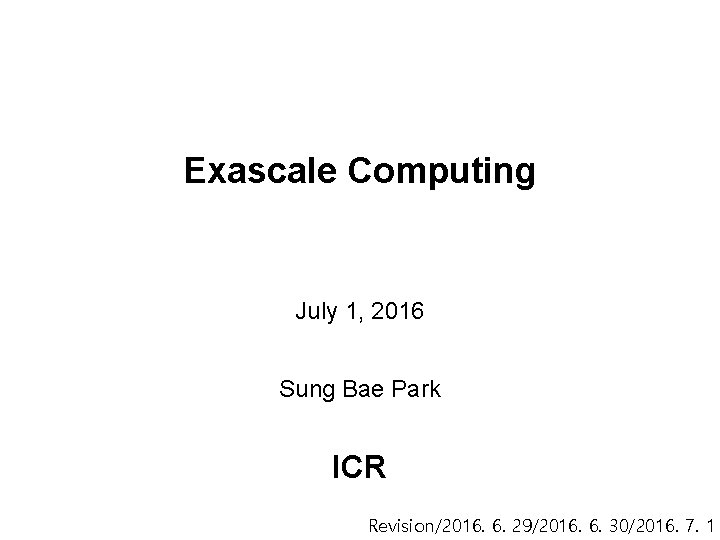 Exascale Computing

July 1, 2016

Sung Bae Park

ICR

Revision/2016. 6. 29/2016. 6. 30/2016. 7. 1